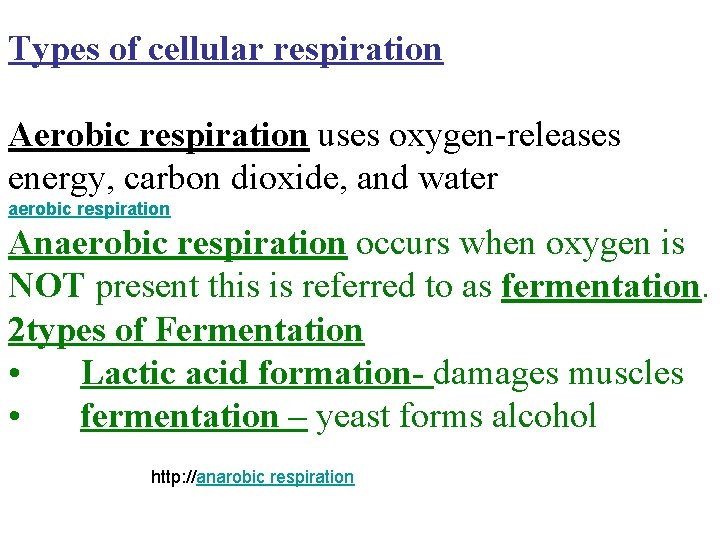 Types of cellular respiration

Aerobic respiration uses oxygen-releases energy, carbon dioxide, and water
aerobic respiration
Anaerobic respiration occurs when oxygen is NOT present this is referred to as fermentation.
2types of Fermentation
• Lactic acid formation- damages muscles
• fermentation – yeast forms alcohol

http://anarobic respiration